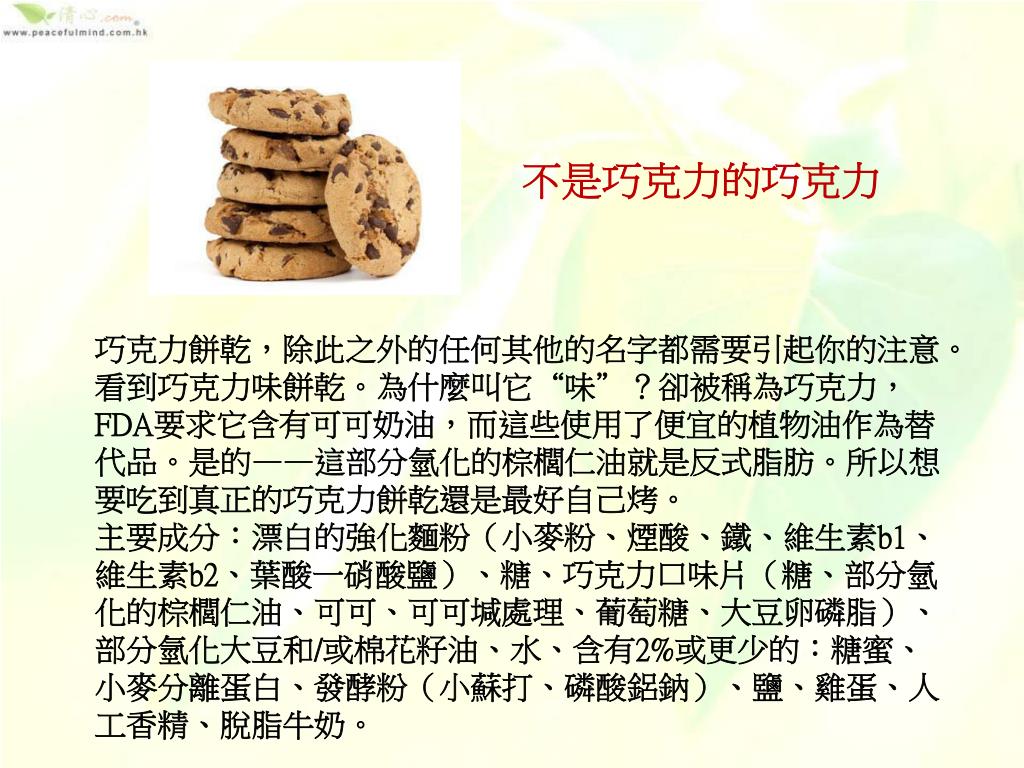 清心.com
www.peacefulmind.com.hk

不是巧克力的巧克力

巧克力餅乾，除此之外的任何其他的名字都需要引起你的注意。看到巧克力味餅乾。為什麼叫它“味”？卻被稱為巧克力，FDA要求它含有可可奶油，而這些使用了便宜的植物油作為替代品。是的——這部分氫化的棕櫚仁油就是反式脂肪。所以想要吃到真正的巧克力餅乾還是最好自己烤。
主要成分：漂白的強化麵粉（小麥粉、煙酸、鐵、維生素b1、維生素b2、葉酸一硝酸鹽）、糖、巧克力口味片（糖、部分氫化的棕櫚仁油、可可、可可堿處理、葡萄糖、大豆卵磷脂）、部分氫化大豆和/或棉花籽油、水、含有2%或更少的：糖蜜、小麥分離蛋白、發酵粉（小蘇打、磷酸鋁鈉）、鹽、雞蛋、人工香精、脫脂牛奶。